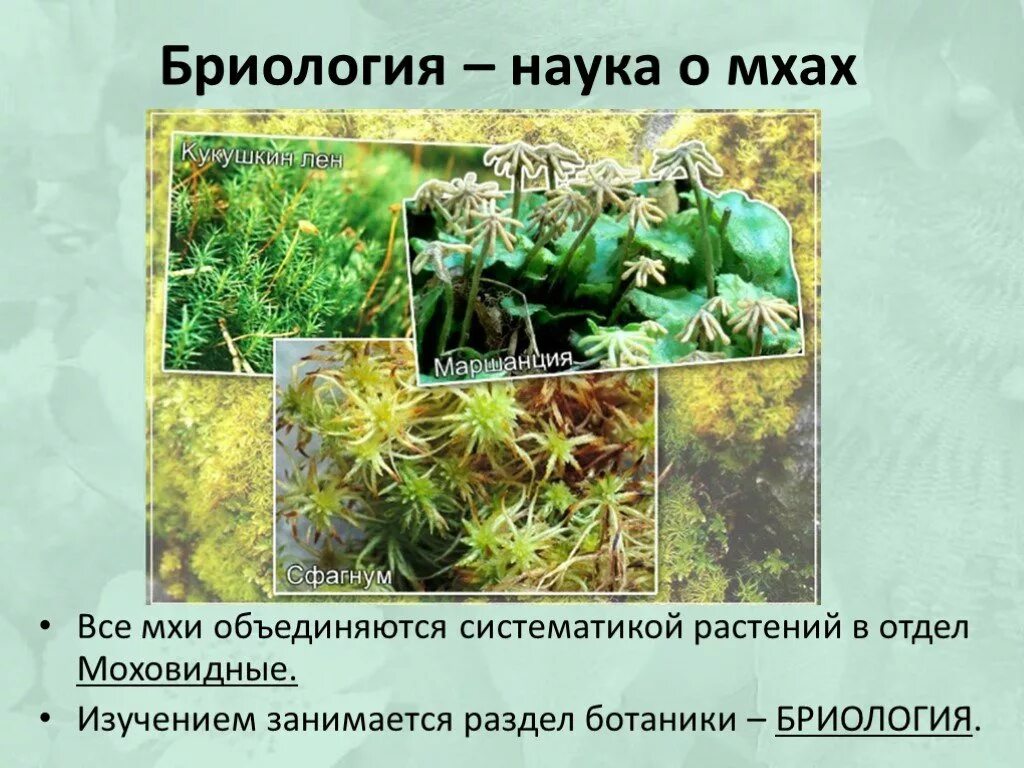 Бриология – наука о мхах

Кукушкин лен

Маршанция

Сфагнум

• Все мхи объединяются систематикой растений в отдел Моховидные.
• Изучением занимается раздел ботаники – БРИОЛОГИЯ.